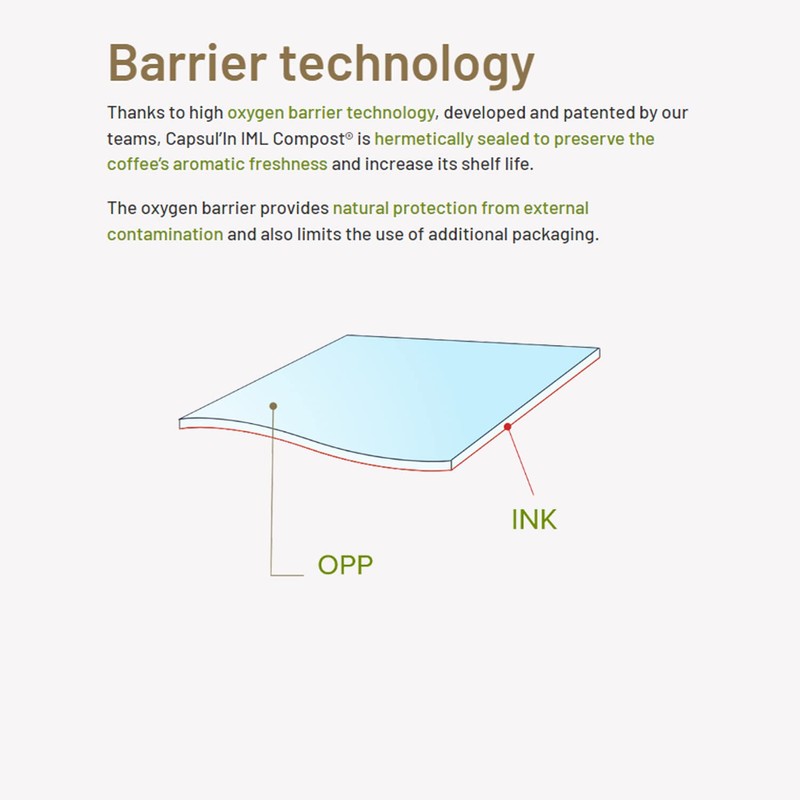 Barrier technology

Thanks to high oxygen barrier technology, developed and patented by our teams, Capsul'In IML Compost® is hermetically sealed to preserve the coffee's aromatic freshness and increase its shelf life.

The oxygen barrier provides natural protection from external contamination and also limits the use of additional packaging.

INK

OPP